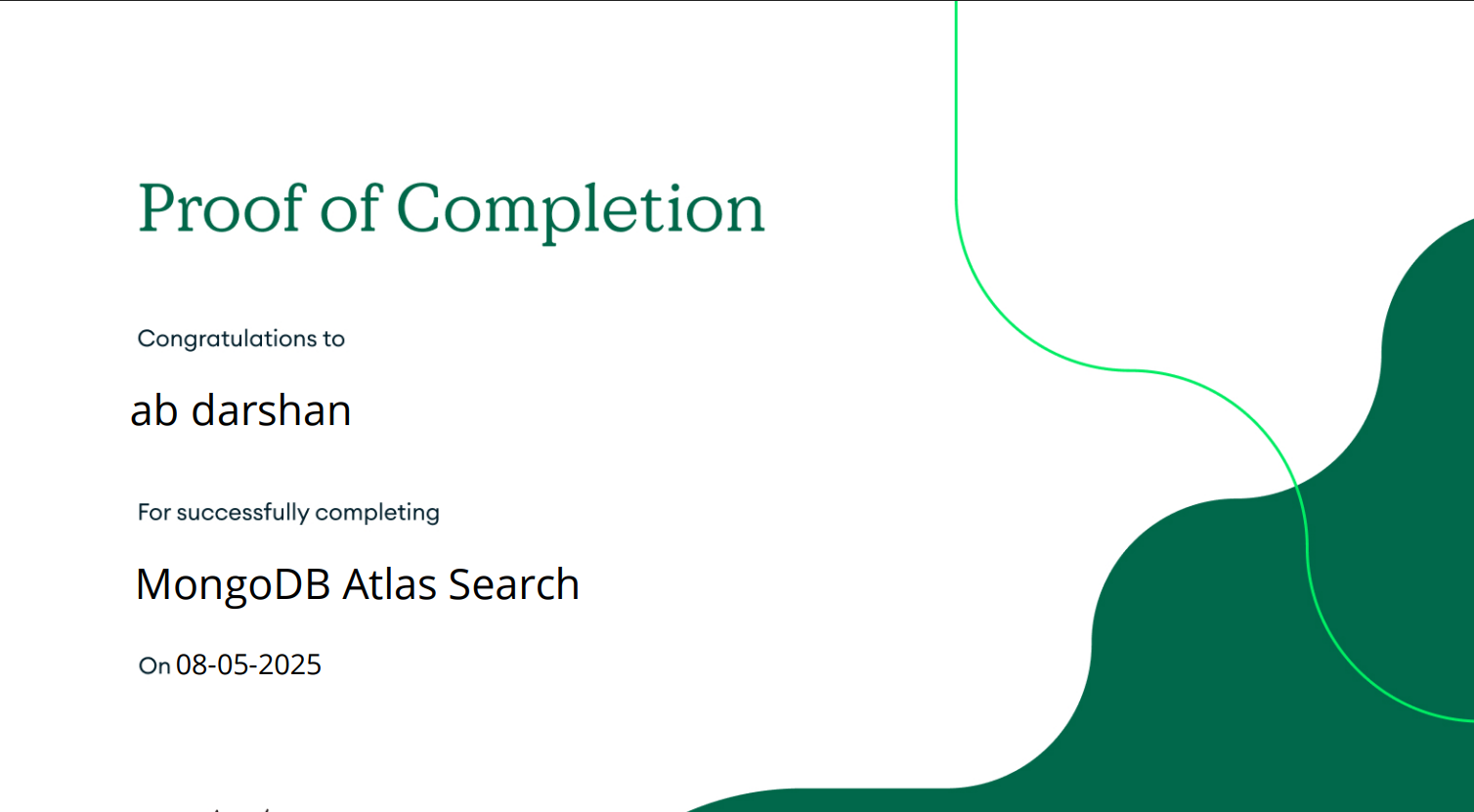 Proof of Completion

Congratulations to

ab darshan

For successfully completing

MongoDB Atlas Search

On 08-05-2025